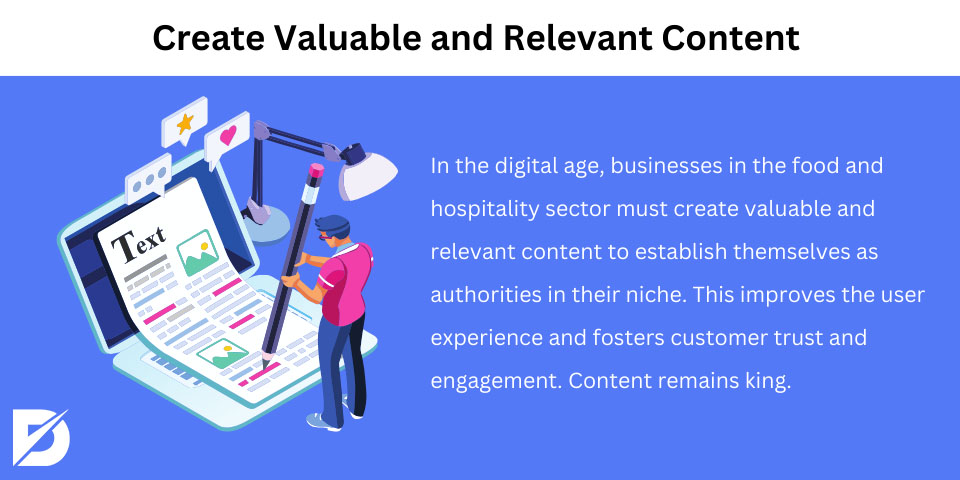 Create Valuable and Relevant Content

Text

In the digital age, businesses in the food and hospitality sector must create valuable and relevant content to establish themselves as authorities in their niche. This improves the user experience and fosters customer trust and engagement. Content remains king.